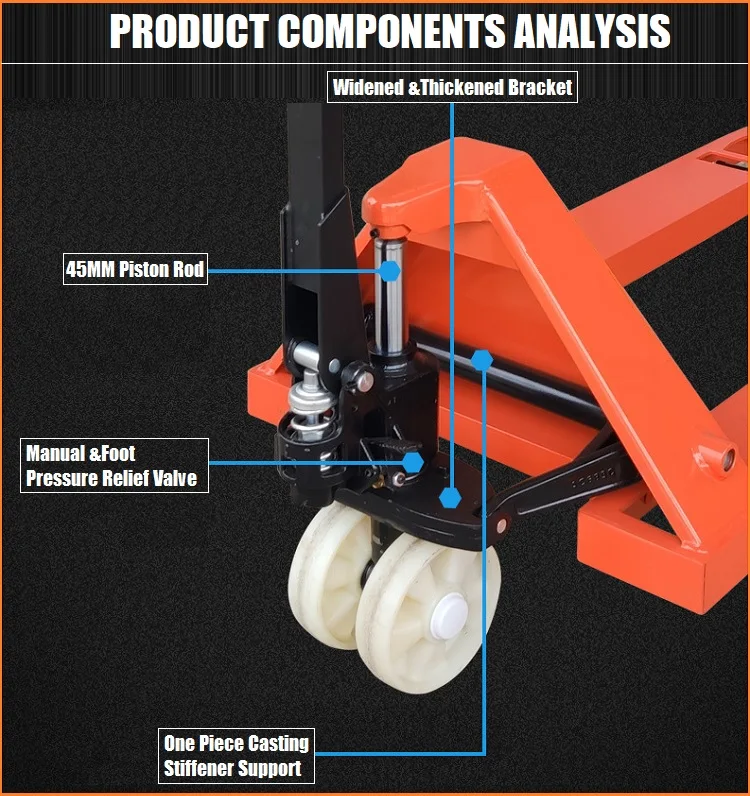 PRODUCT COMPONENTS ANALYSIS

Widened &Thickened Bracket

45MM Piston Rod

Manual &Foot Pressure Relief Valve

One Piece Casting Stiffener Support